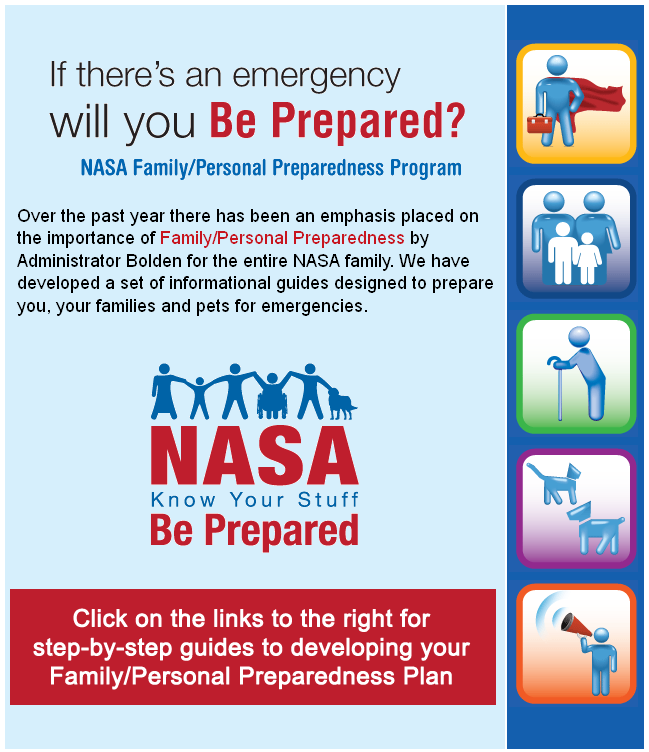 If there's an emergency will you Be Prepared?

NASA Family/Personal Preparedness Program

Over the past year there has been an emphasis placed on the importance of Family/Personal Preparedness by Administrator Bolden for the entire NASA family. We have developed a set of informational guides designed to prepare you, your families and pets for emergencies.

NASA
Know Your Stuff
Be Prepared

Click on the links to the right for step-by-step guides to developing your Family/Personal Preparedness Plan